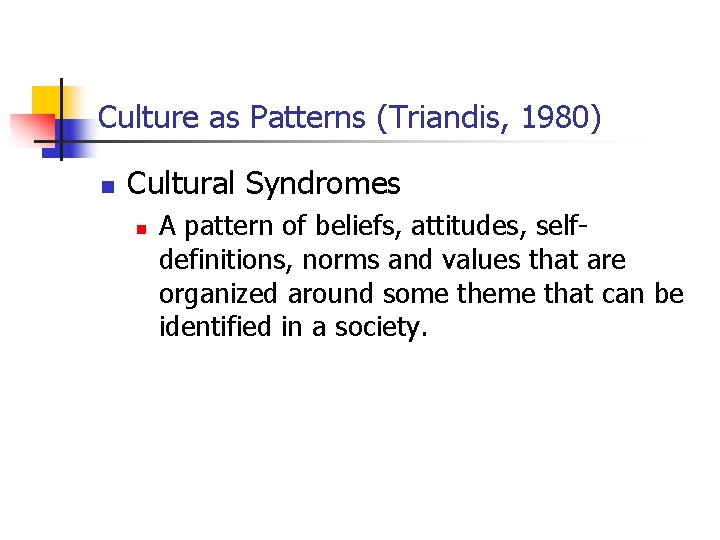 Culture as Patterns (Triandis, 1980)

Cultural Syndromes

A pattern of beliefs, attitudes, self-definitions, norms and values that are organized around some theme that can be identified in a society.